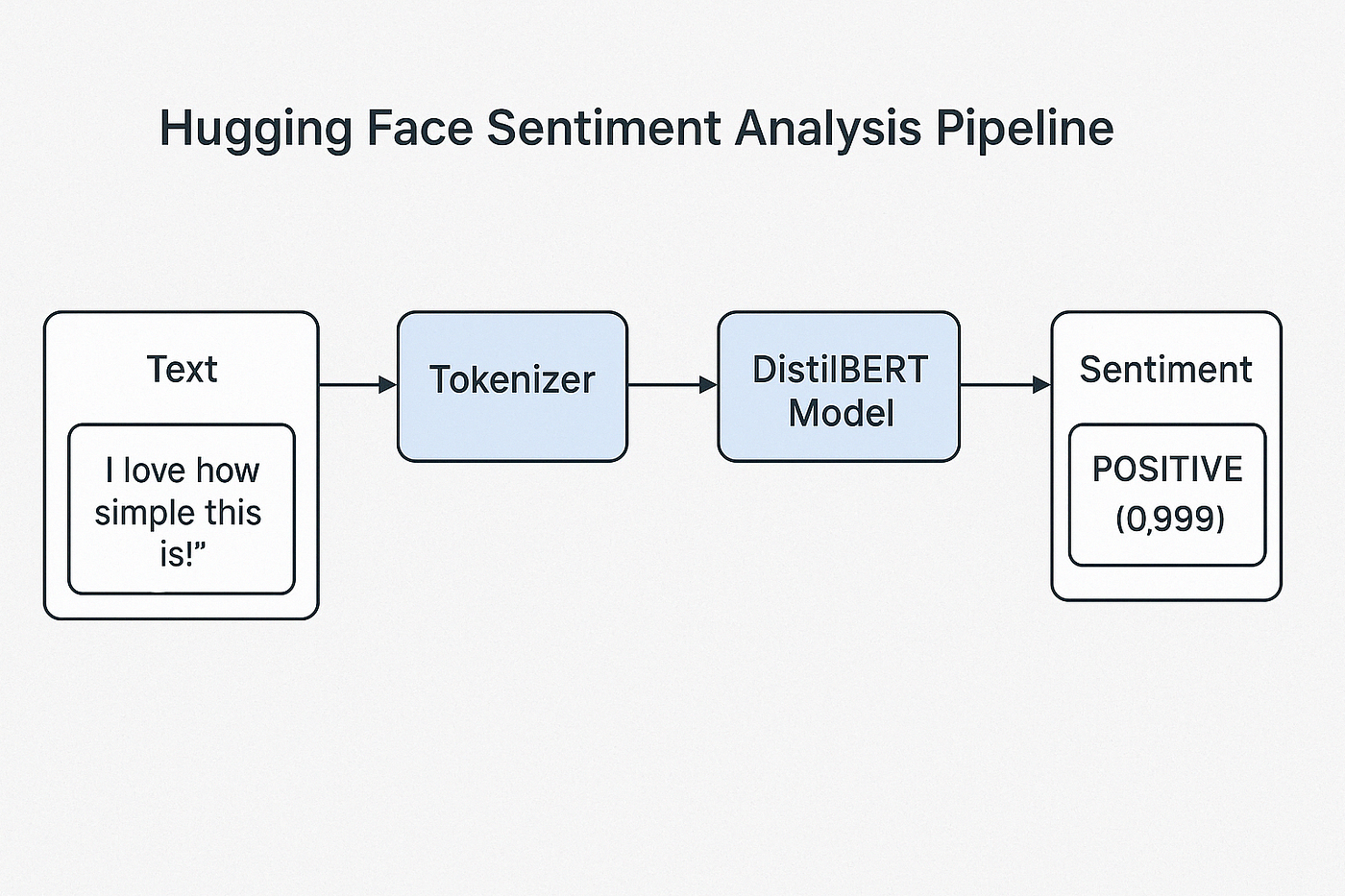 Hugging Face Sentiment Analysis Pipeline

Text

I love how simple this is!”

Tokenizer

DistilBERT Model

Sentiment

POSITIVE (0,999)